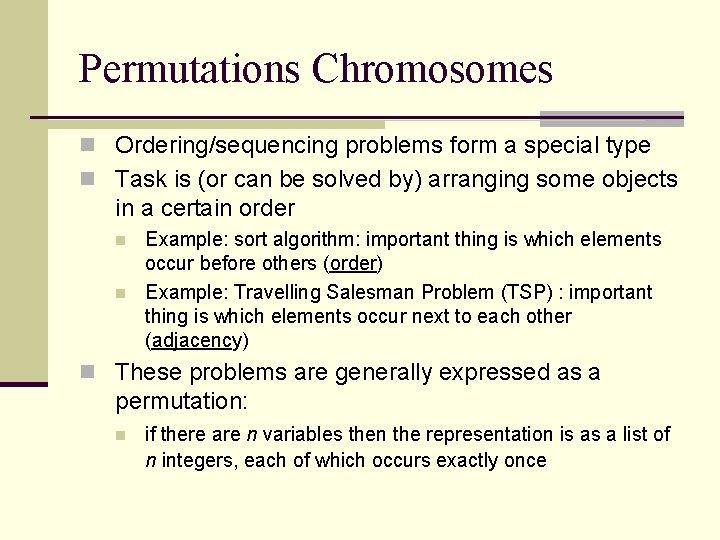 Permutations Chromosomes

Ordering/sequencing problems form a special type

Task is (or can be solved by) arranging some objects in a certain order

Example: sort algorithm: important thing is which elements occur before others (order)

Example: Travelling Salesman Problem (TSP) : important thing is which elements occur next to each other (adjacency)

These problems are generally expressed as a permutation:

if there are $n$ variables then the representation is as a list of $n$ integers, each of which occurs exactly once